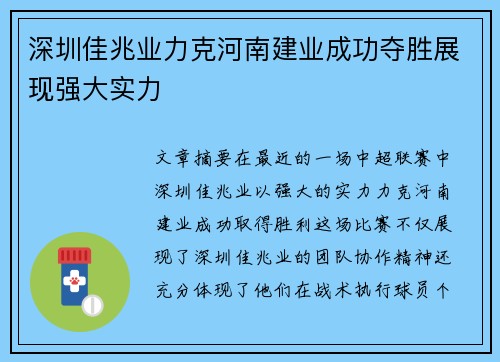 深圳佳兆业力克河南建业成功夺胜展现强大实力

文章摘要在最近的一场中超联赛中深圳佳兆业以强大的实力力克河南建业成功取得胜利这场比赛不仅展现了深圳佳兆业的团队协作精神还充分体现了他们在战术执行球员个